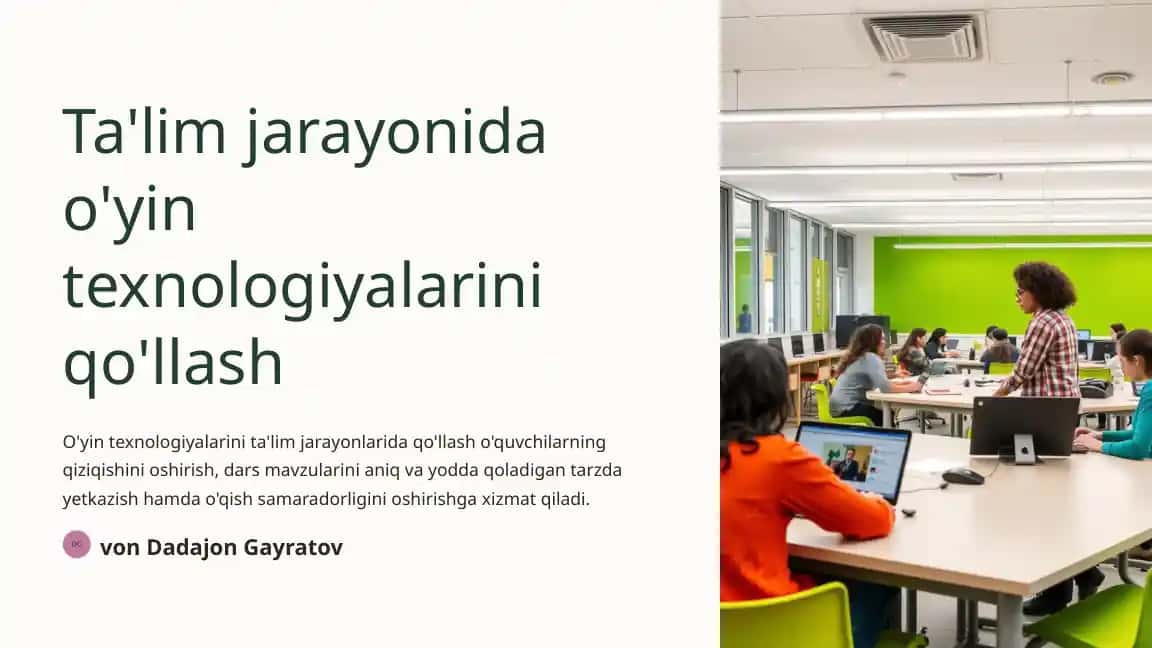 Ta'lim jarayonida o'yin texnologiyalarini qo'llash

O'yin texnologiyalarini ta'lim jarayonlarida qo'llash o'quvchilarning qiziqishini oshirish, dars mavzularini aniq va yodda qoladigan tarzda yetkazish hamda o'qish samaradorligini oshirishga xizmat qiladi.

DG von Dadajon Gayratov